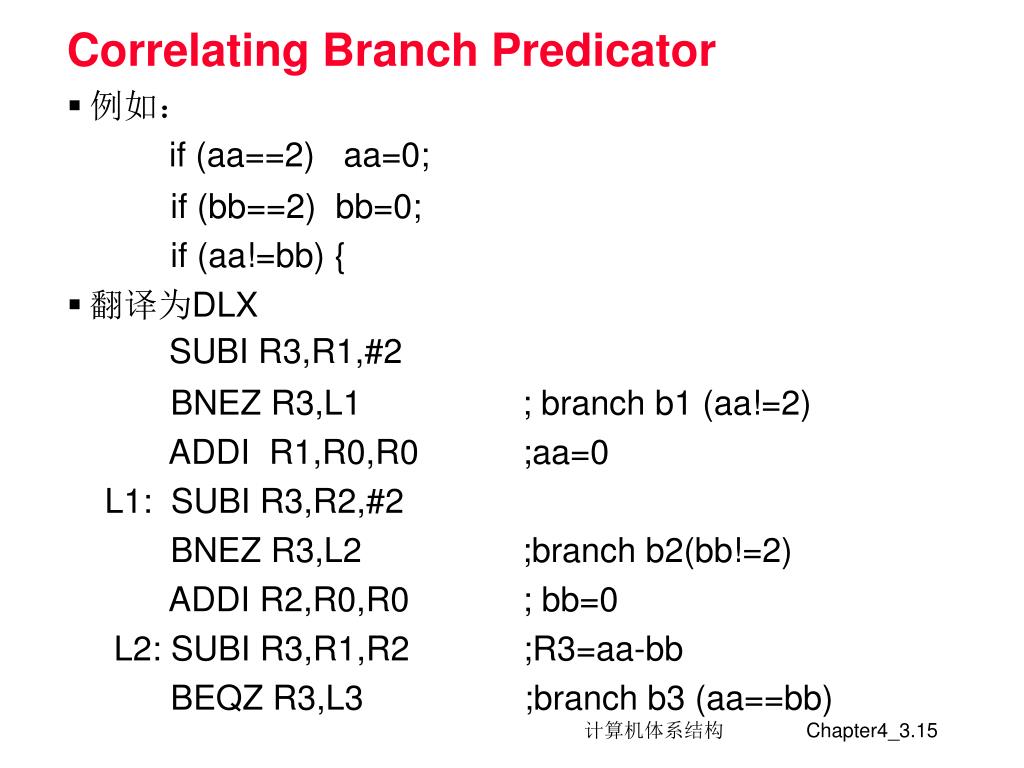 Correlating Branch Predicator

▪ 例如：

if (aa==2) aa=0;

if (bb==2) bb=0;

if (aa!=bb) {

▪ 翻译为DLX

SUBI R3,R1,#2

BNEZ R3,L1 ; branch b1 (aa!=2)

ADDI R1,R0,R0 ;aa=0

L1: SUBI R3,R2,#2

BNEZ R3,L2 ;branch b2(bb!=2)

ADDI R2,R0,R0 ; bb=0

L2: SUBI R3,R1,R2 ;R3=aa-bb

BEQZ R3,L3 ;branch b3 (aa==bb)

计算机体系结构 Chapter4_3.15